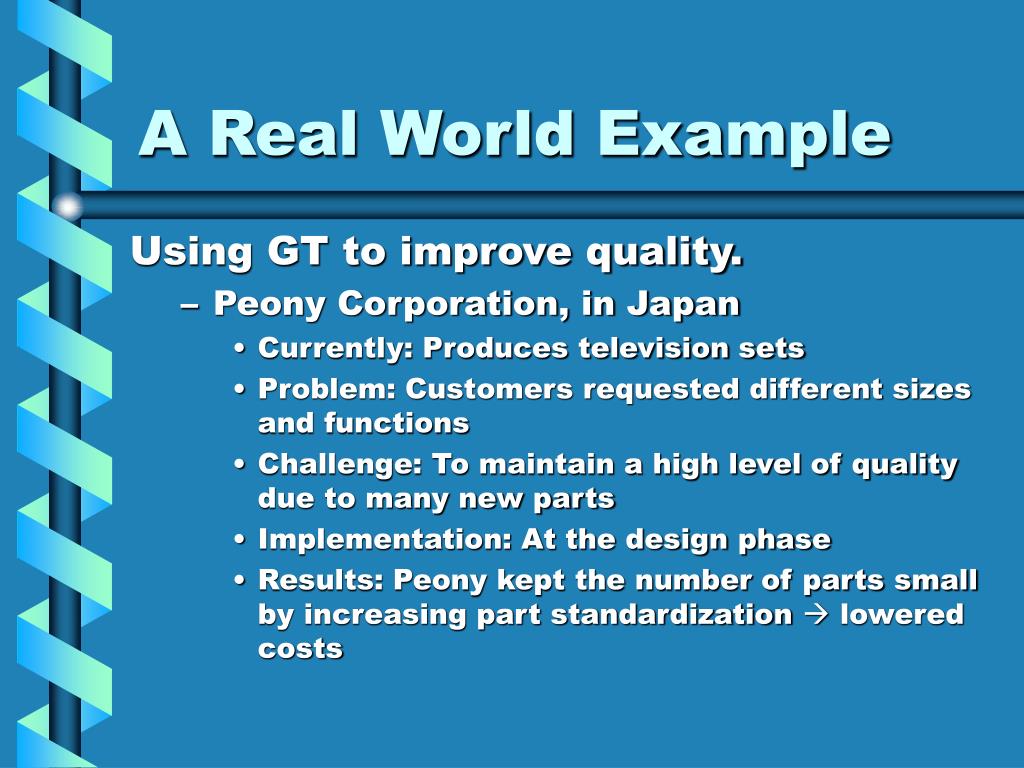 A Real World Example

Using GT to improve quality.

– Peony Corporation, in Japan

• Currently: Produces television sets
• Problem: Customers requested different sizes and functions
• Challenge: To maintain a high level of quality due to many new parts
• Implementation: At the design phase
• Results: Peony kept the number of parts small by increasing part standardization → lowered costs